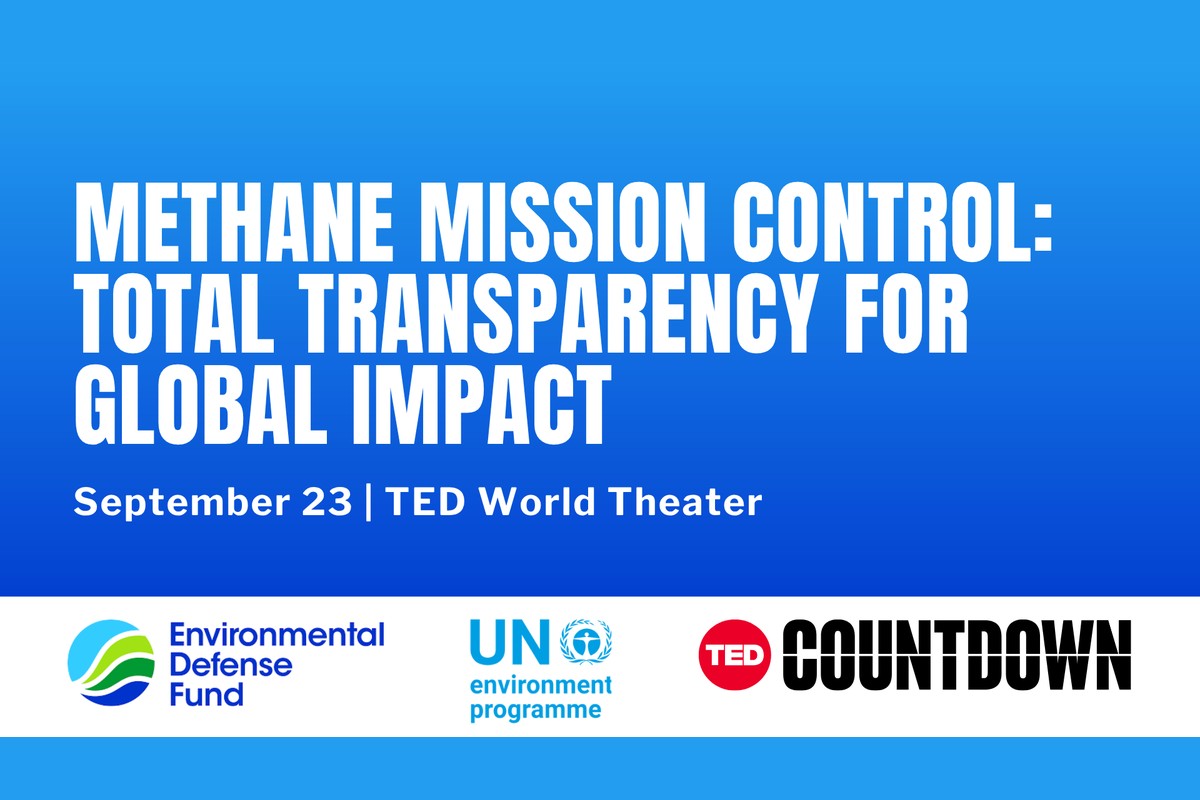 METHANE MISSION CONTROL: TOTAL TRANSPARENCY FOR GLOBAL IMPACT

September 23 | TED World Theater

Environmental Defense Fund

UN environment programme

TED COUNTDOWN